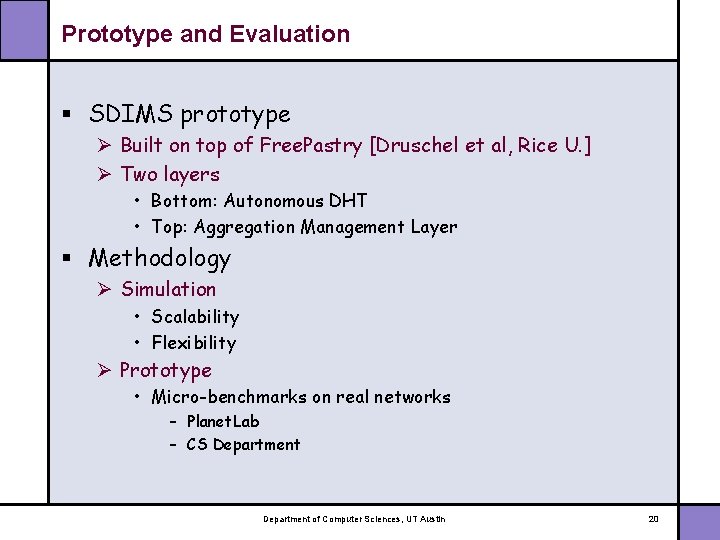 Prototype and Evaluation

▪ SDIMS prototype
➢ Built on top of FreePastry [Druschel et al, Rice U.]
➢ Two layers
• Bottom: Autonomous DHT
• Top: Aggregation Management Layer

▪ Methodology
➢ Simulation
• Scalability
• Flexibility
➢ Prototype
• Micro-benchmarks on real networks
– PlanetLab
– CS Department

Department of Computer Sciences, UT Austin

20